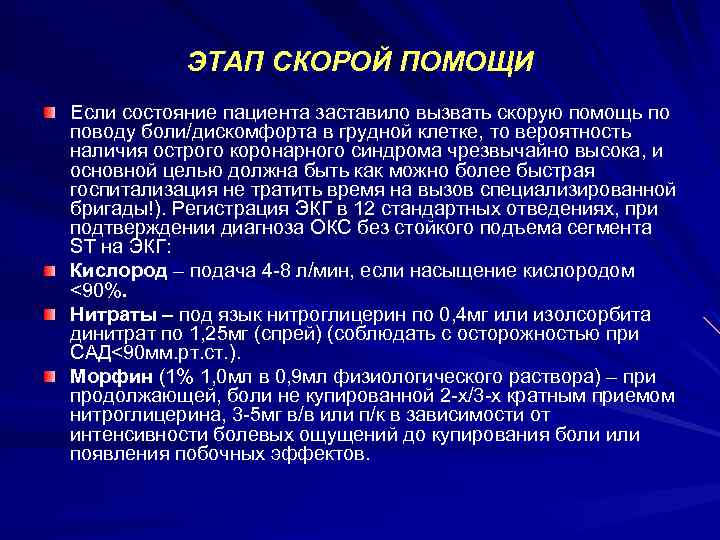 ЭТАП СКОРОЙ ПОМОЩИ

Если состояние пациента заставило вызвать скорую помощь по поводу боли/дискомфорта в грудной клетке, то вероятность наличия острого коронарного синдрома чрезвычайно высока, и основной целью должна быть как можно более быстрая госпитализация не тратить время на вызов специализированной бригады!). Регистрация ЭКГ в 12 стандартных отведениях, при подтверждении диагноза ОКС без стойкого подъема сегмента ST на ЭКГ:

Кислород – подача 4-8 л/мин, если насыщение кислородом <90%.

Нитраты – под язык нитроглицерин по 0,4мг или изолсорбита динитрат по 1,25мг (спрей) (соблюдать с осторожностью при САД<90мм.рт.ст.).

Морфин (1% 1,0мл в 0,9мл физиологического раствора) – при продолжающей, боли не купированной 2-х/3-х кратным приемом нитроглицерина, 3-5мг в/в или п/к в зависимости от интенсивности болевых ощущений до купирования боли или появления побочных эффектов.